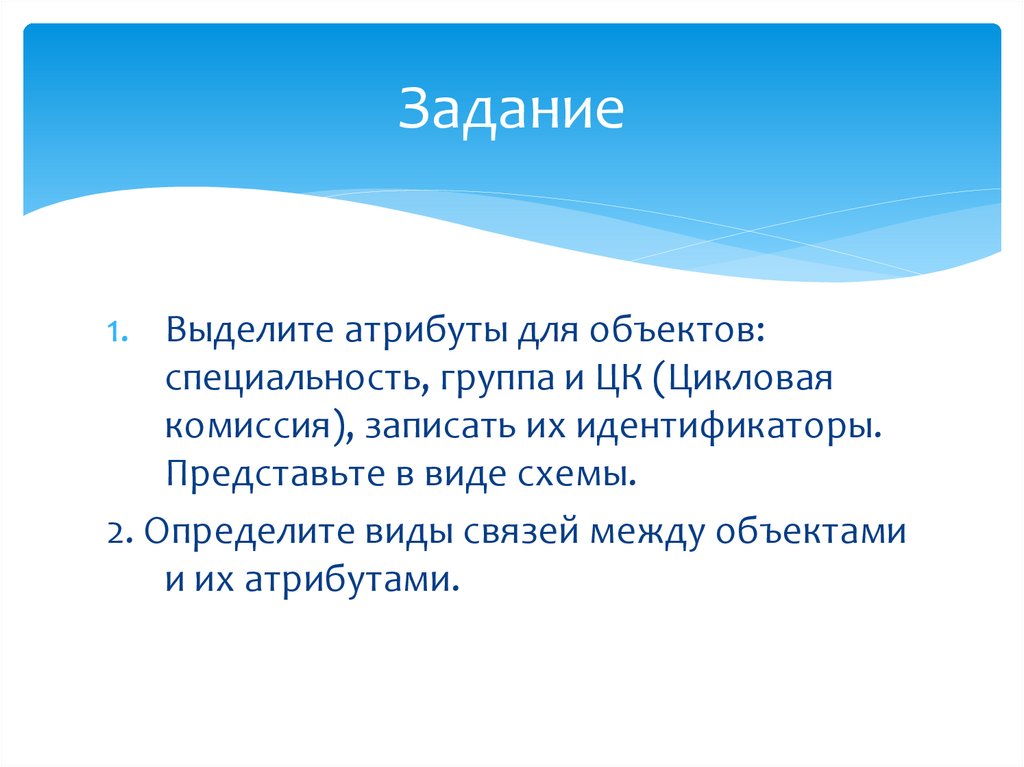 Задание

1. Выделите атрибуты для объектов: специальность, группа и ЦК (Цикловая комиссия), записать их идентификаторы. Представьте в виде схемы.

2. Определите виды связей между объектами и их атрибутами.